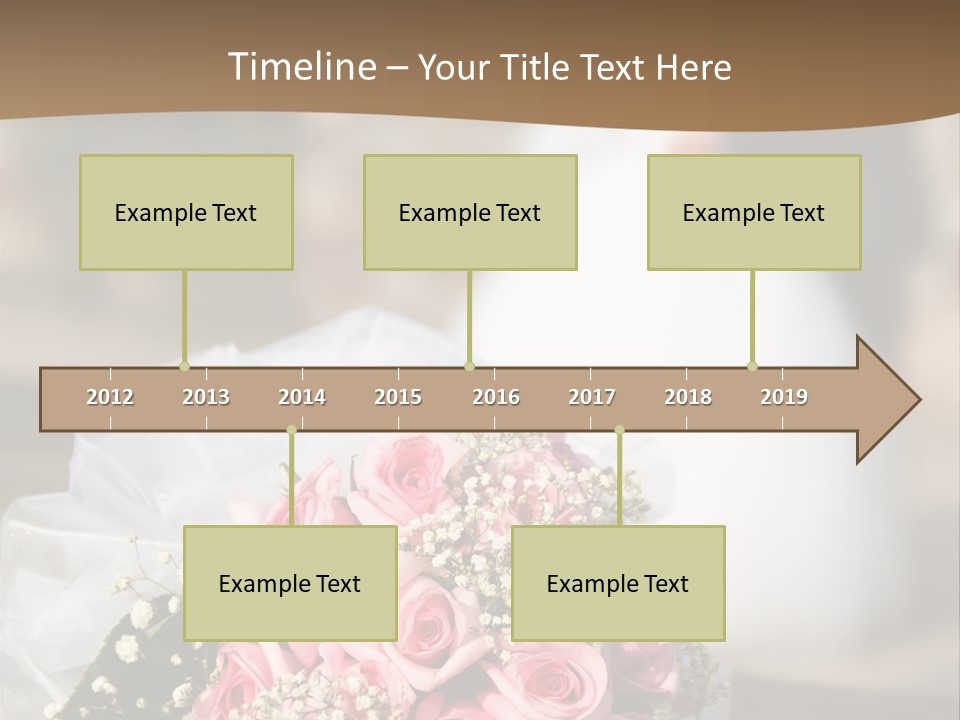 Timeline – Your Title Text Here

Example Text

Example Text

Example Text

2012 2013 2014 2015 2016 2017 2018 2019

Example Text

Example Text